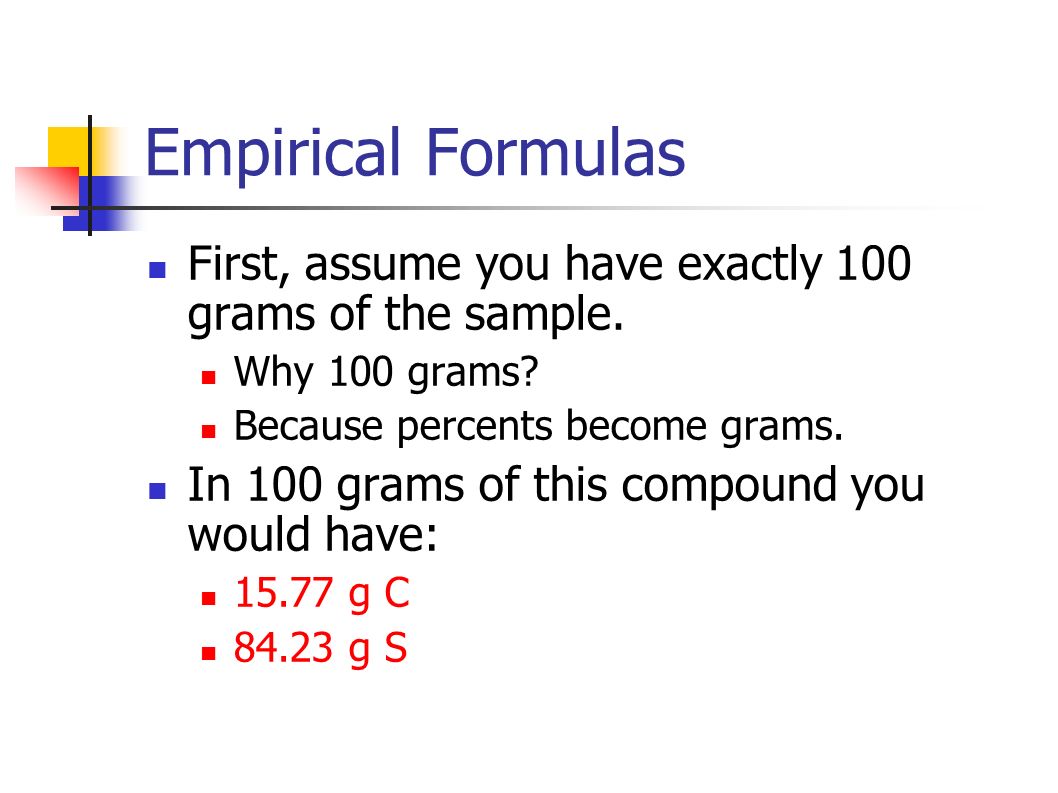 Empirical Formulas

- First, assume you have exactly 100 grams of the sample.
  - Why 100 grams?
  - Because percents become grams.
- In 100 grams of this compound you would have:
  - 15.77 g C
  - 84.23 g S